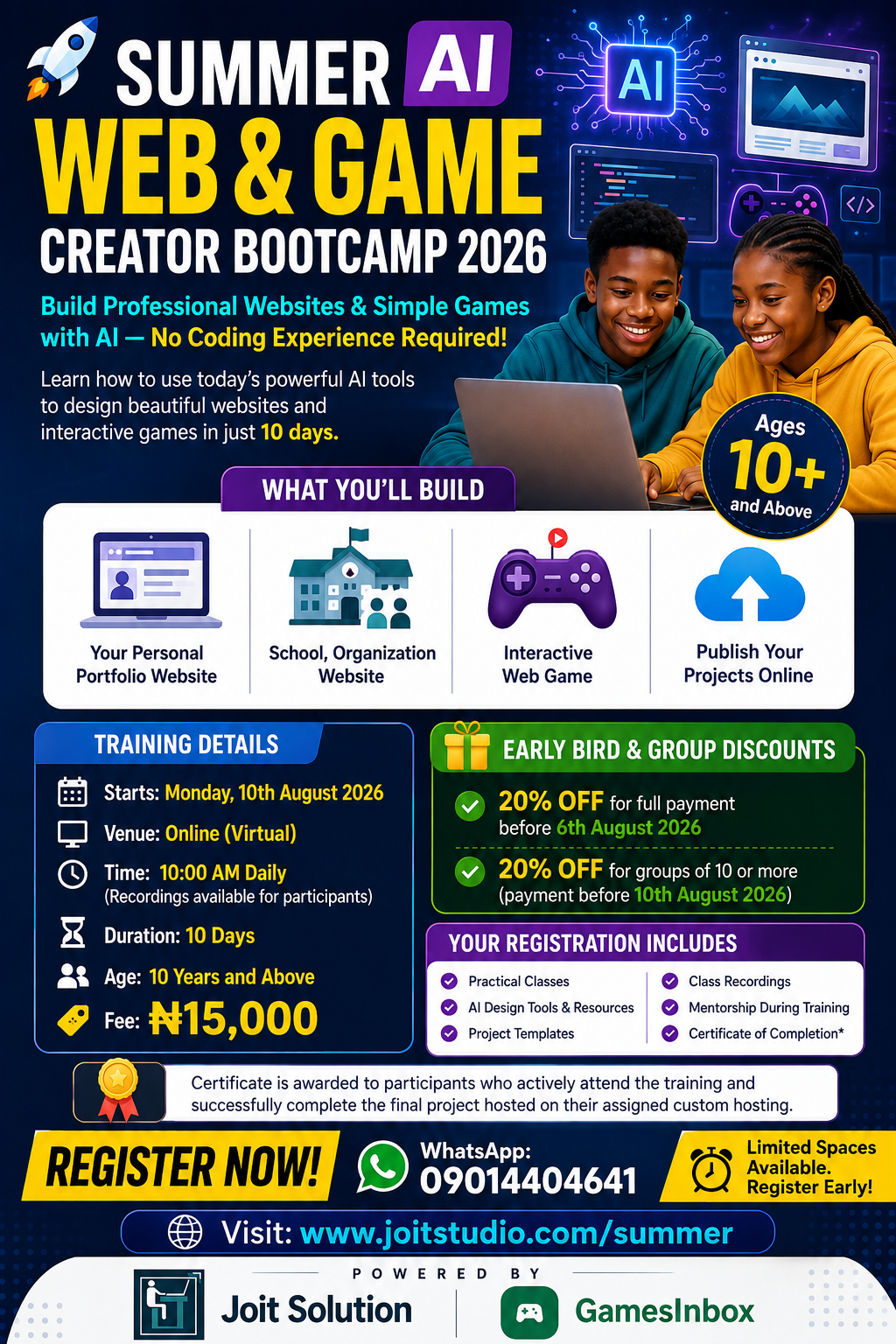 SUMMER AI
WEB & GAME
CREATOR BOOTCAMP 2026

AI

</>

Build Professional Websites & Simple Games with AI — No Coding Experience Required!

Learn how to use today's powerful AI tools to design beautiful websites and interactive games in just 10 days.

Ages 10+ and Above

WHAT YOU'LL BUILD

Your Personal Portfolio Website

School, Organization Website

Interactive Web Game

Publish Your Projects Online

TRAINING DETAILS

Starts: Monday, 10th August 2026

Venue: Online (Virtual)

Time: 10:00 AM Daily
(Recordings available for participants)

Duration: 10 Days

Age: 10 Years and Above

Fee: ₦15,000

EARLY BIRD & GROUP DISCOUNTS

20% OFF for full payment before 6th August 2026

20% OFF for groups of 10 or more (payment before 10th August 2026)

YOUR REGISTRATION INCLUDES

Practical Classes
AI Design Tools & Resources
Project Templates
Class Recordings
Mentorship During Training
Certificate of Completion*

Certificate is awarded to participants who actively attend the training and successfully complete the final project hosted on their assigned custom hosting.

REGISTER NOW!

WhatsApp: 09014404641

Limited Spaces Available. Register Early!

Visit: www.joitstudio.com/summer

POWERED BY

Joit Solution

GamesInbox